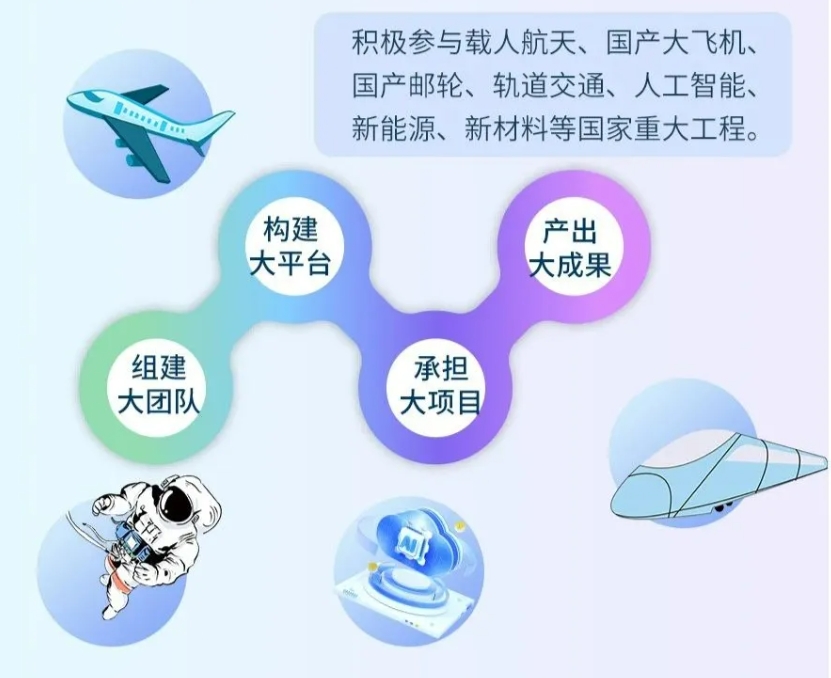 积极参与载人航天、国产大飞机、国产邮轮、轨道交通、人工智能、新能源、新材料等国家重大工程。

组建大团队

构建大平台

承担大项目

产出大成果

AI